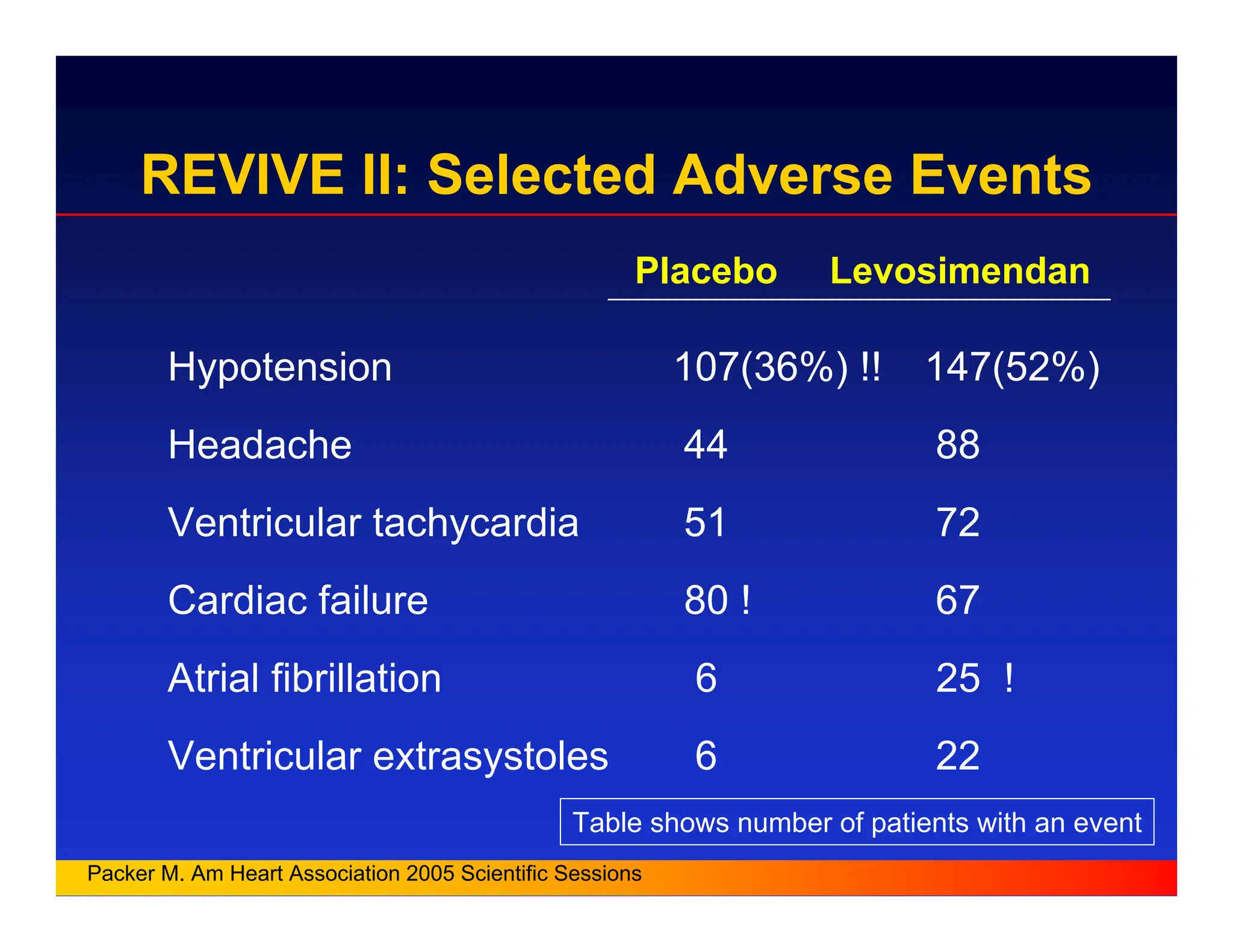 REVIVE II: Selected Adverse Events

| | Placebo | Levosimendan |
|---|---|---|
| Hypotension | 107(36%) !! | 147(52%) |
| Headache | 44 | 88 |
| Ventricular tachycardia | 51 | 72 |
| Cardiac failure | 80 ! | 67 |
| Atrial fibrillation | 6 | 25 ! |
| Ventricular extrasystoles | 6 | 22 |

Table shows number of patients with an event

Packer M. Am Heart Association 2005 Scientific Sessions